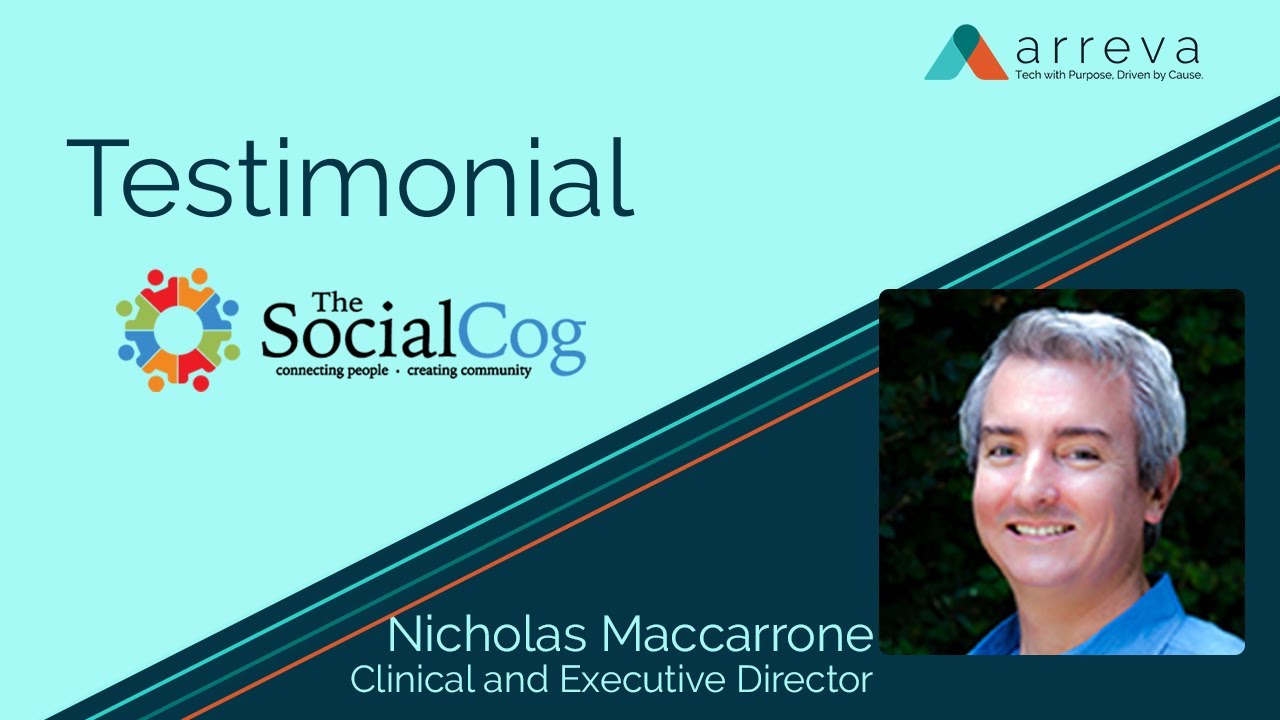 arreva
Tech with Purpose, Driven by Cause.

Testimonial

The SocialCog
connecting people · creating community

Nicholas Maccarrone
Clinical and Executive Director